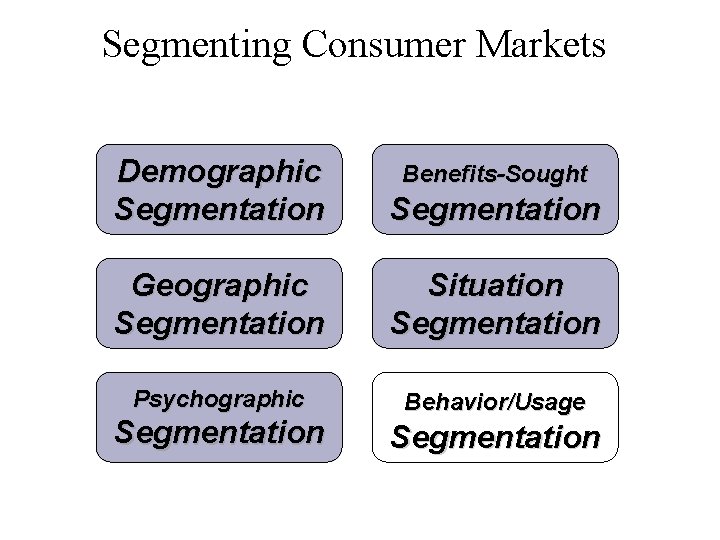 Segmenting Consumer Markets

Demographic Segmentation

Geographic Segmentation

Psychographic Segmentation

Benefits-Sought Segmentation

Situation Segmentation

Behavior/Usage Segmentation